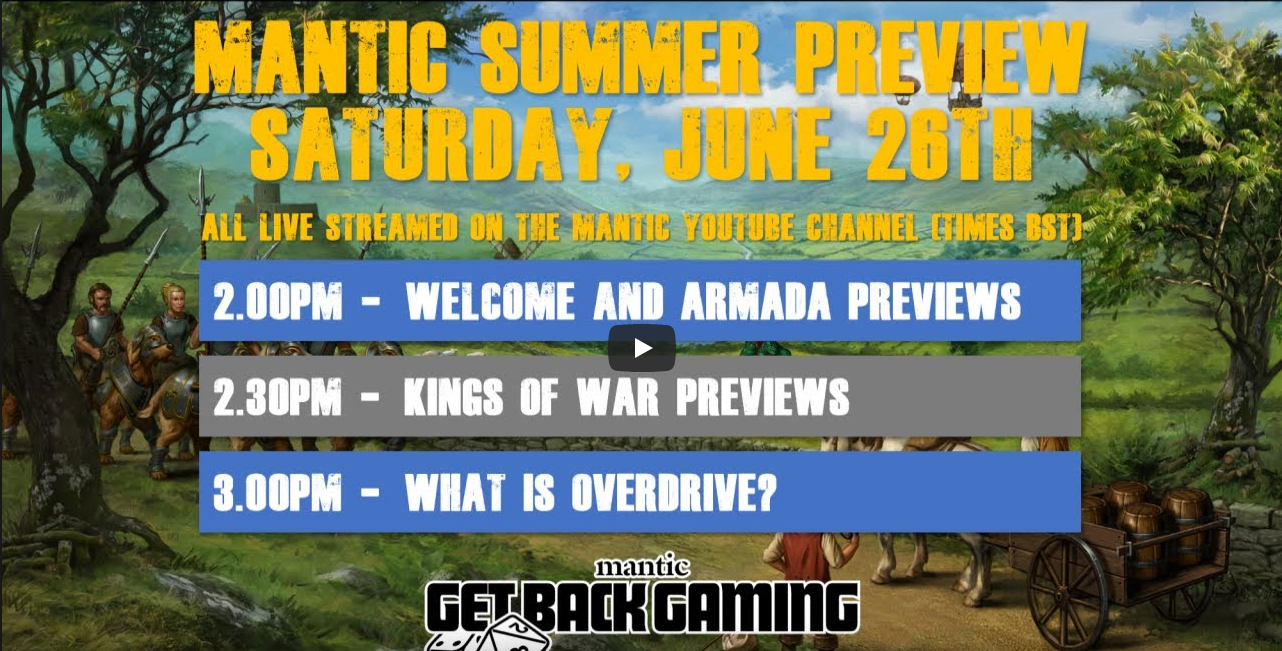 MANTIC SUMMER PREVIEW
SATURDAY, JUNE 26TH

ALL LIVE STREAMED ON THE MANTIC YOUTUBE CHANNEL (TIMES BST)

2.00PM - WELCOME AND ARMADA PREVIEWS

2.30PM - KINGS OF WAR PREVIEWS

3.00PM - WHAT IS OVERDRIVE?

mantic
GET BACK GAMING